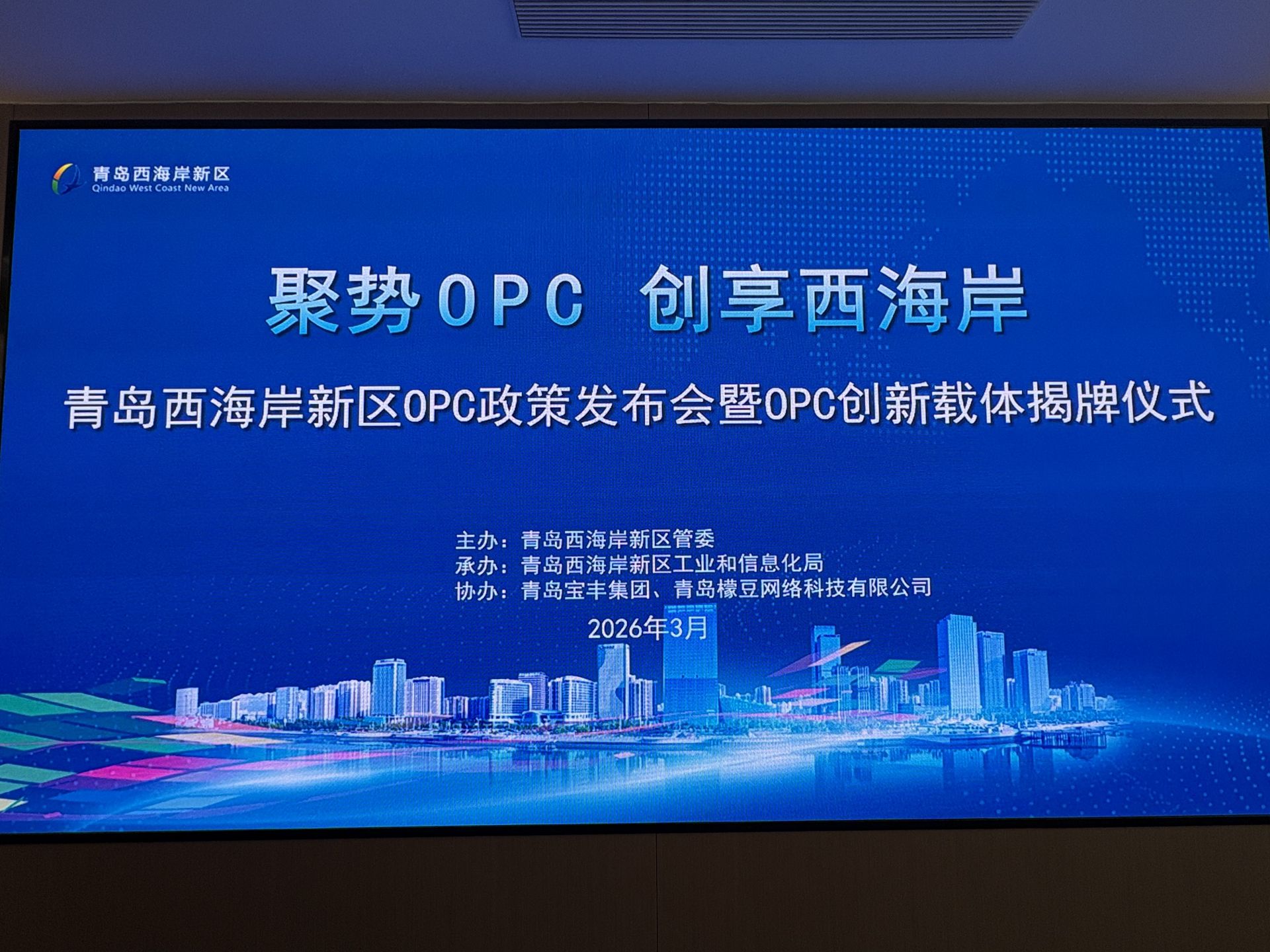 青岛西海岸新区
Qindao West Coast New Area

聚势OPC 创享西海岸

青岛西海岸新区OPC政策发布会暨OPC创新载体揭牌仪式

主办：青岛西海岸新区管委
承办：青岛西海岸新区工业和信息化局
协办：青岛宝丰集团、青岛檬豆网络科技有限公司

2026年3月